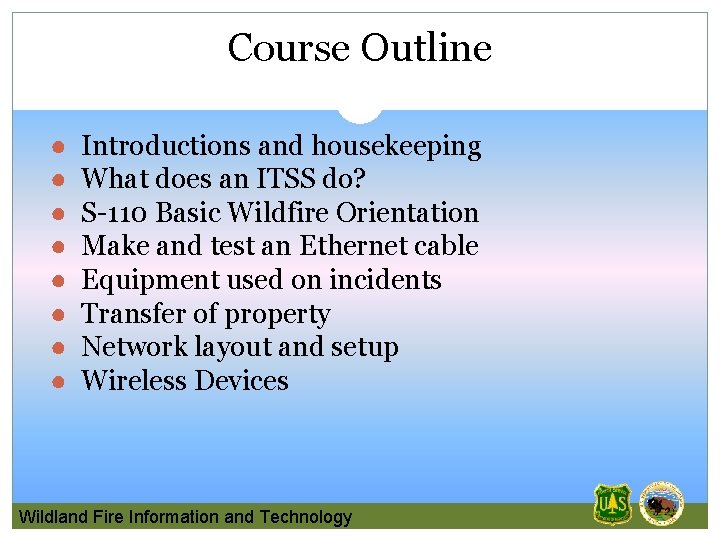 Course Outline

- Introductions and housekeeping
- What does an ITSS do?
- S-110 Basic Wildfire Orientation
- Make and test an Ethernet cable
- Equipment used on incidents
- Transfer of property
- Network layout and setup
- Wireless Devices

Wildland Fire Information and Technology

US